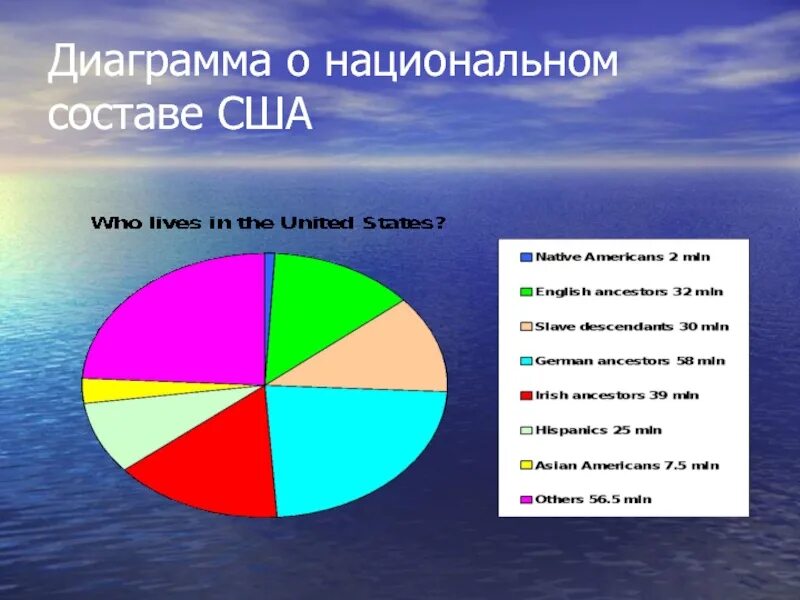 Диаграмма о национальном составе США

Who lives in the United States?

Native Americans 2 mln
English ancestors 32 mln
Slave descendants 30 mln
German ancestors 58 mln
Irish ancestors 39 mln
Hispanics 25 mln
Asian Americans 7.5 mln
Others 56.5 mln